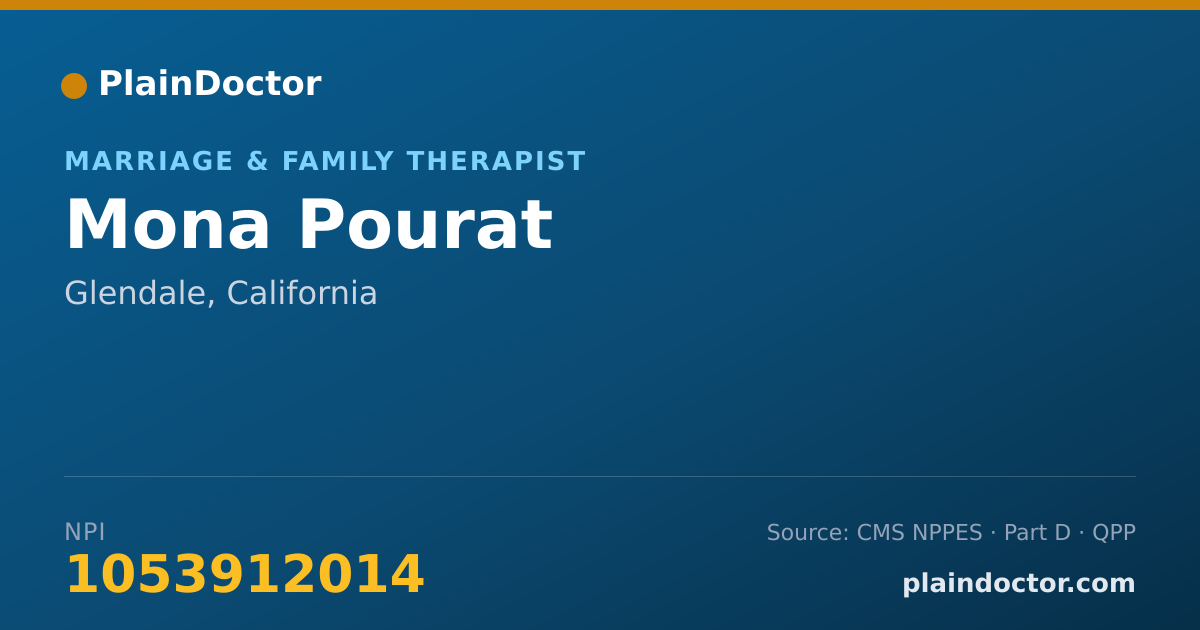 PlainDoctor

MARRIAGE & FAMILY THERAPIST

Mona Pourat

Glendale, California

NPI

1053912014

Source: CMS NPPES · Part D · QPP

plaindoctor.com